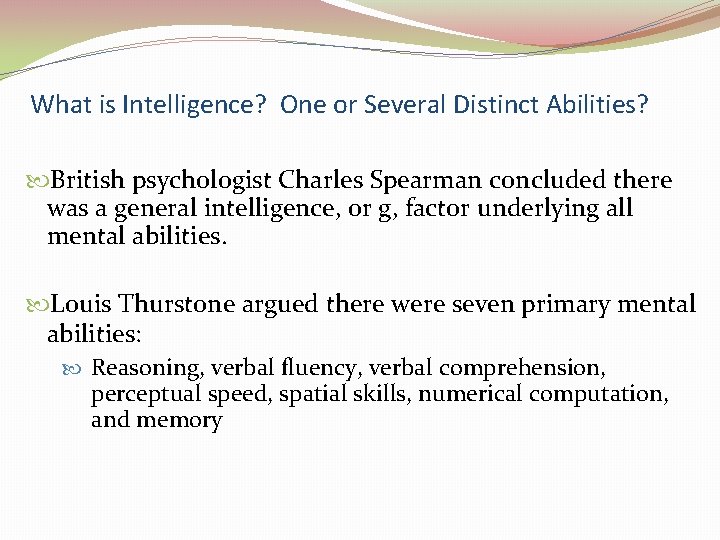 What is Intelligence?  One or Several Distinct Abilities?

British psychologist Charles Spearman concluded there was a general intelligence, or g, factor underlying all mental abilities.

Louis Thurstone argued there were seven primary mental abilities:

Reasoning, verbal fluency, verbal comprehension, perceptual speed, spatial skills, numerical computation, and memory